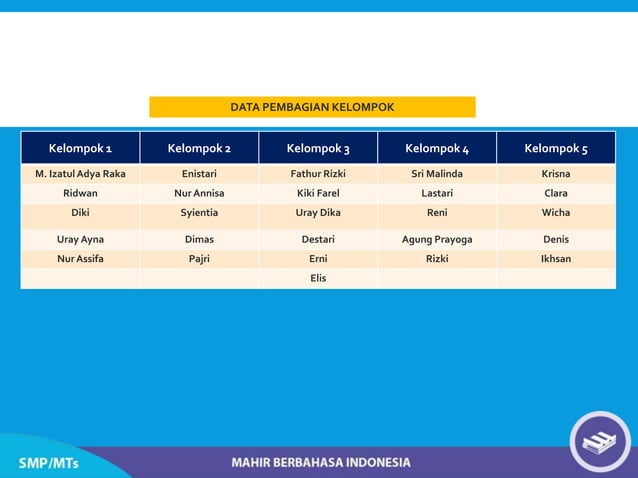 DATA PEMBAGIAN KELOMPOK

| Kelompok 1 | Kelompok 2 | Kelompok 3 | Kelompok 4 | Kelompok 5 |
|---|---|---|---|---|
| M. Izatul Adya Raka | Enistari | Fathur Rizki | Sri Malinda | Krisna |
| Ridwan | Nur Annisa | Kiki Farel | Lastari | Clara |
| Diki | Syientia | Uray Dika | Reni | Wicha |
| Uray Ayna | Dimas | Destari | Agung Prayoga | Denis |
| Nur Assifa | Pajri | Erni | Rizki | Ikhsan |
|  |  | Elis |  |  |

SMP/MTs

MAHIR BERBAHASA INDONESIA